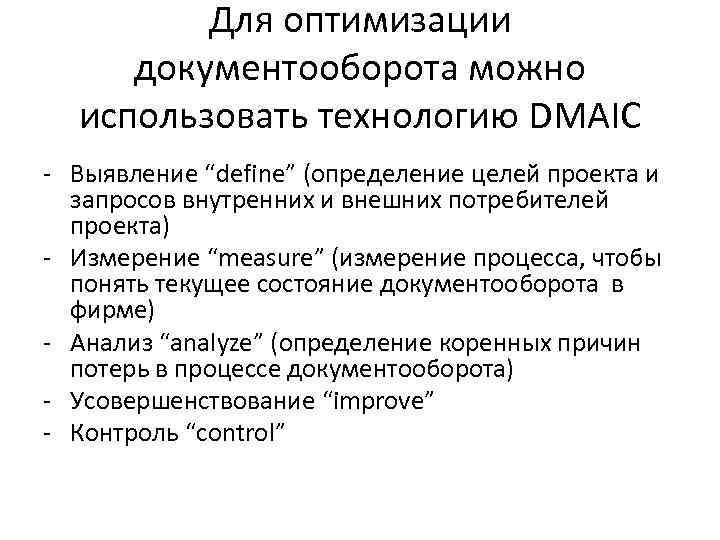 Для оптимизации документооборота можно использовать технологию DMAIC

- Выявление “define” (определение целей проекта и запросов внутренних и внешних потребителей проекта)
- Измерение “measure” (измерение процесса, чтобы понять текущее состояние документооборота в фирме)
- Анализ “analyze” (определение коренных причин потерь в процессе документооборота)
- Усовершенствование “improve”
- Контроль “control”